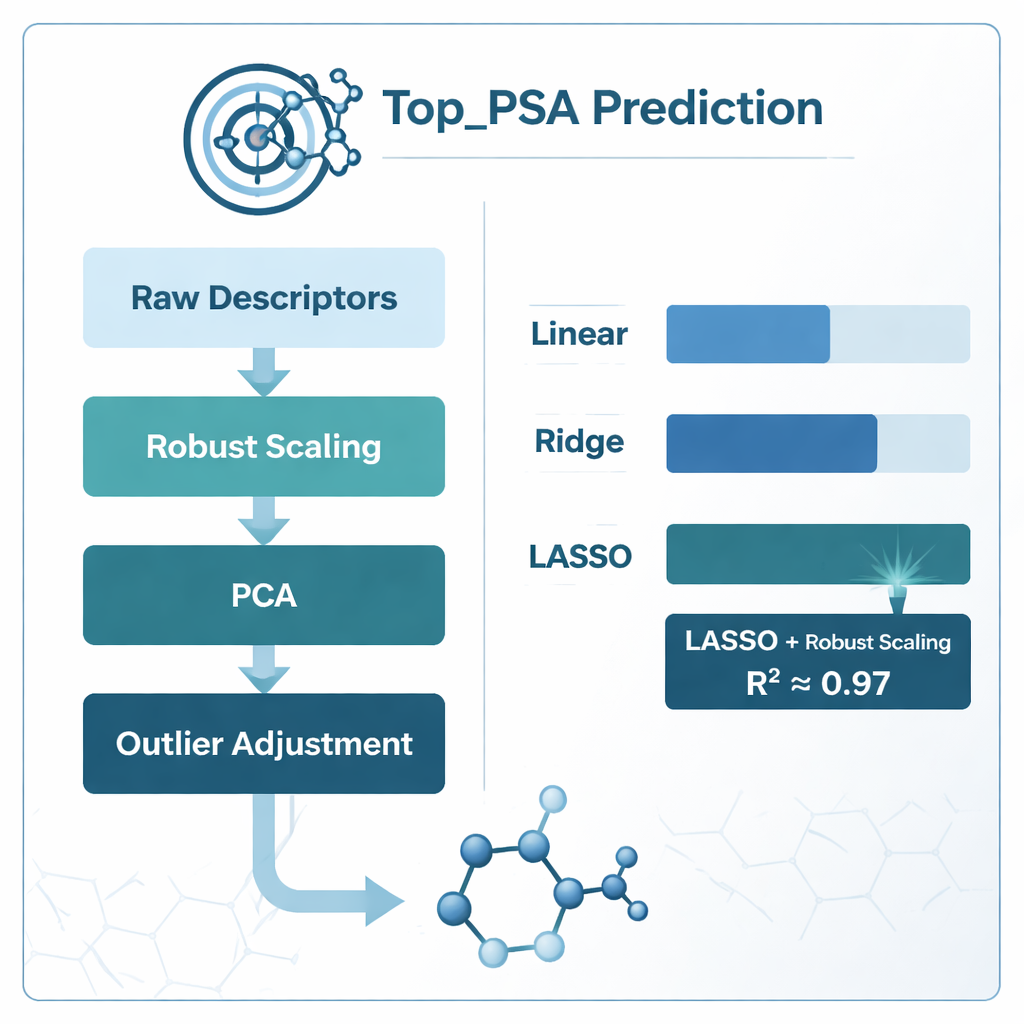 Top_PSA Prediction

Raw Descriptors

Robust Scaling

PCA

Outlier Adjustment

Linear

Ridge

LASSO

LASSO + Robust Scaling
$R^2 \approx 0.97$